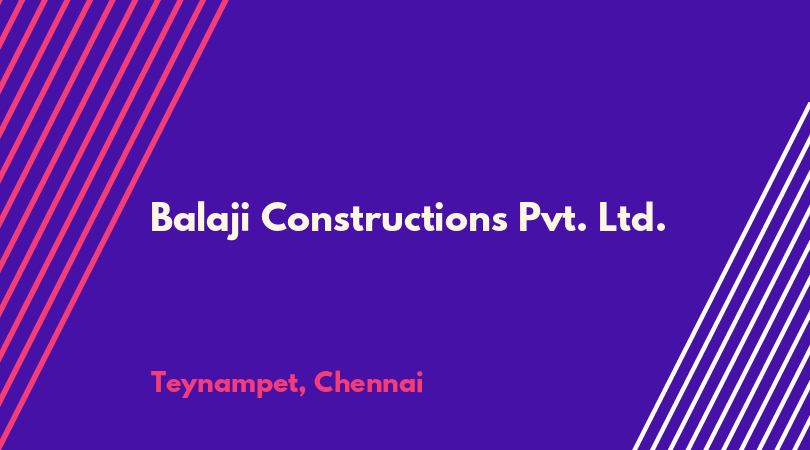 Balaji Constructions Pvt. Ltd.

Teynampet, Chennai